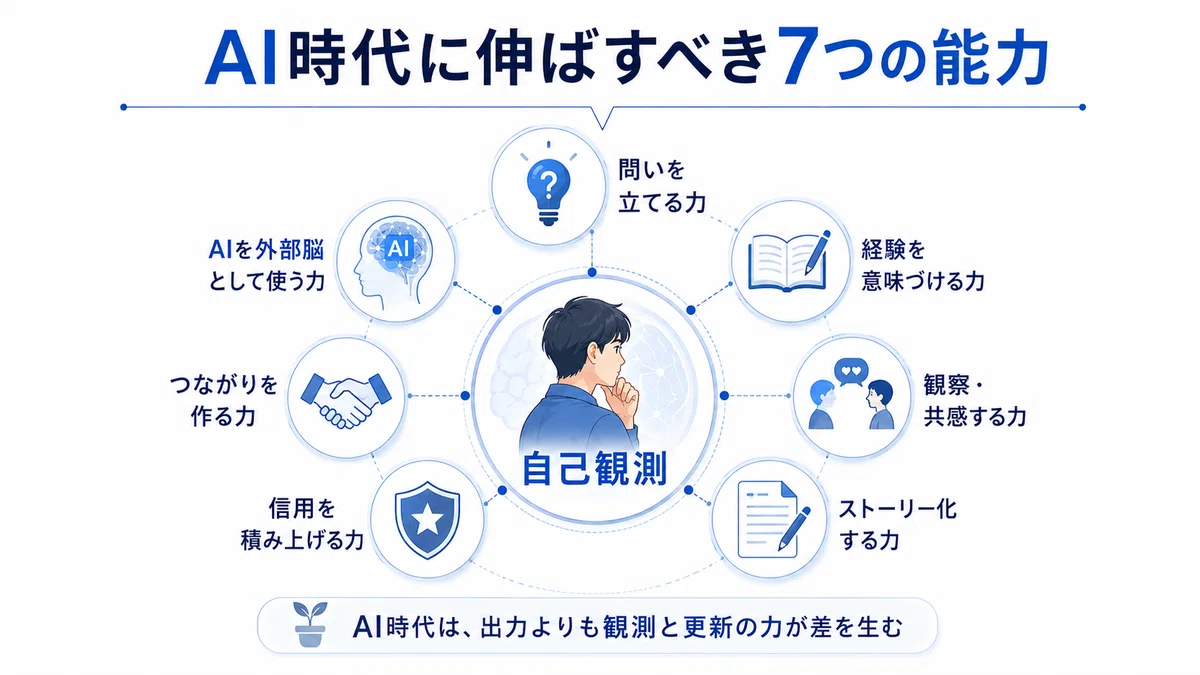 AI時代に伸ばすべき7つの能力

問いを立てる力

AIを外部脳として使う力

AI

経験を意味づける力

つながりを作る力

観察・共感する力

自己観測

信用を積み上げる力

ストーリー化する力

AI時代は、出力よりも観測と更新の力が差を生む